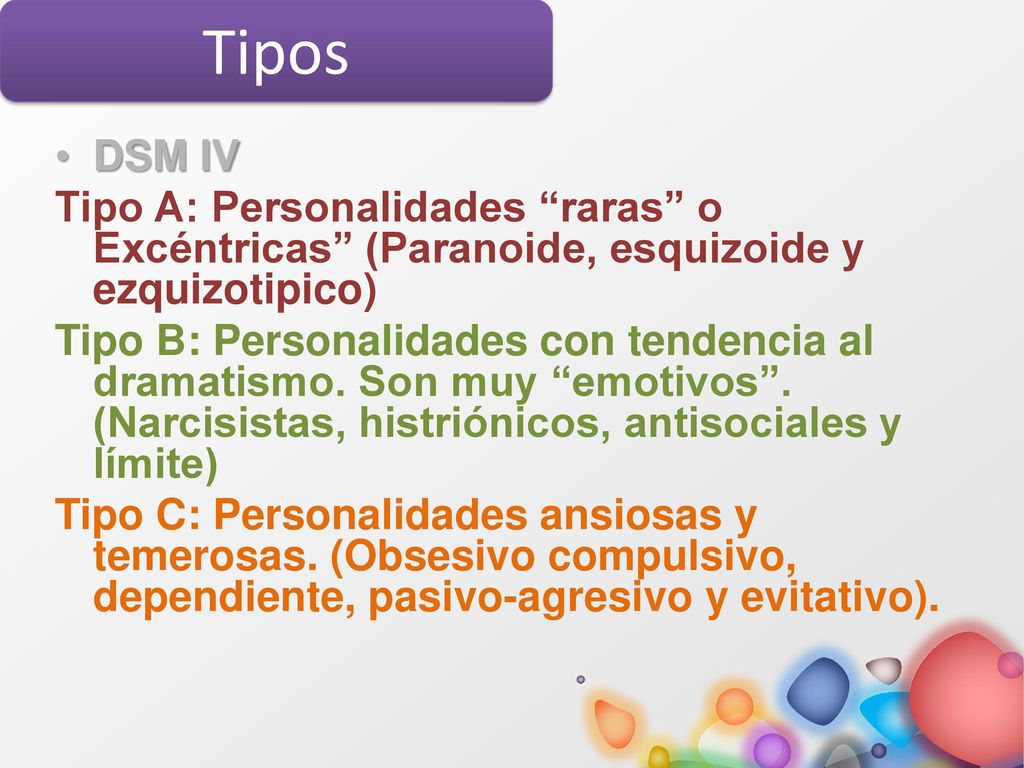 Tipos

• DSM IV

Tipo A: Personalidades “raras” o Excéntricas” (Paranoide, esquizoide y ezquizotipico)

Tipo B: Personalidades con tendencia al dramatismo. Son muy “emotivos”. (Narcisistas, histriónicos, antisociales y límite)

Tipo C: Personalidades ansiosas y temerosas. (Obsesivo compulsivo, dependiente, pasivo-agresivo y evitativo).